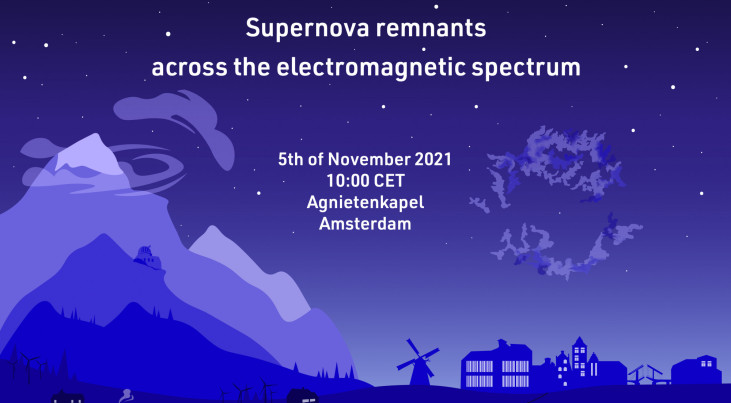 Supernova remnants
across the electromagnetic spectrum

5th of November 2021
10:00 CET
Agnietenkapel
Amsterdam